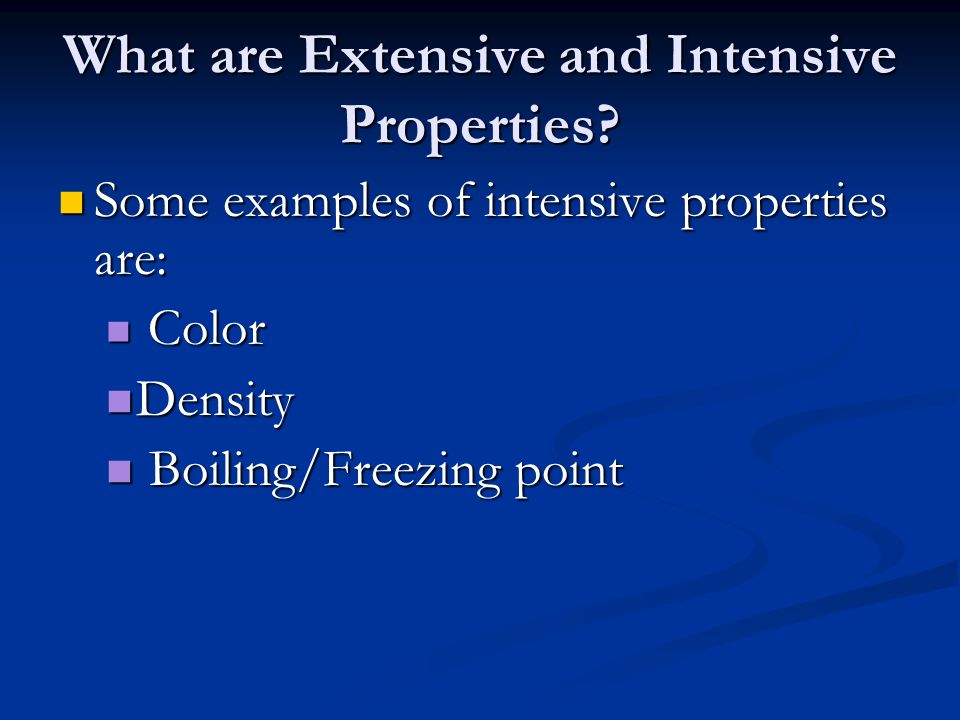 What are Extensive and Intensive Properties?

Some examples of intensive properties are:

Color

Density

Boiling/Freezing point